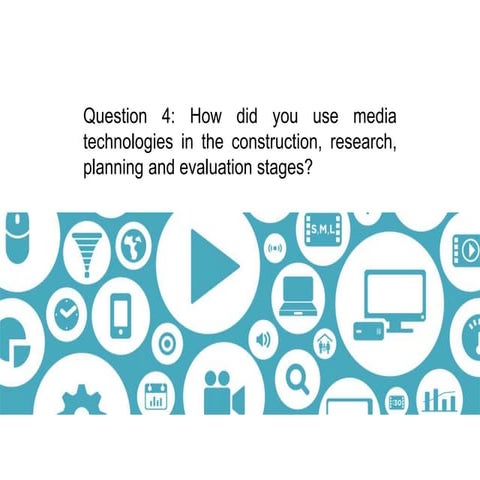 Question 4: How did you use media technologies in the construction, research, planning and evaluation stages?

S,M,L

30